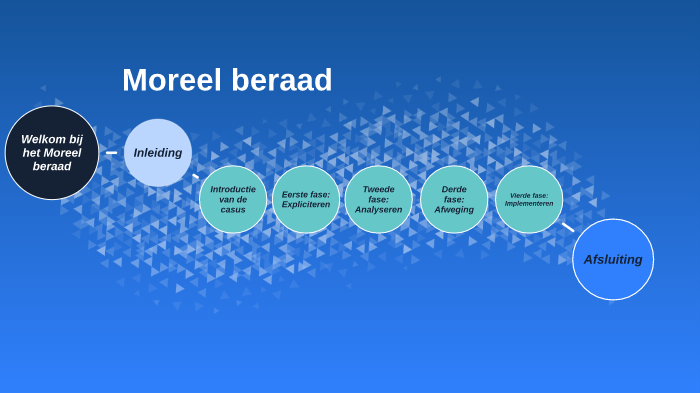 Moreel beraad

Welkom bij het Moreel beraad

Inleiding

Introductie van de casus

Eerste fase: Expliciteren

Tweede fase: Analyseren

Derde fase: Afweging

Vierde fase: Implementeren

Afsluiting